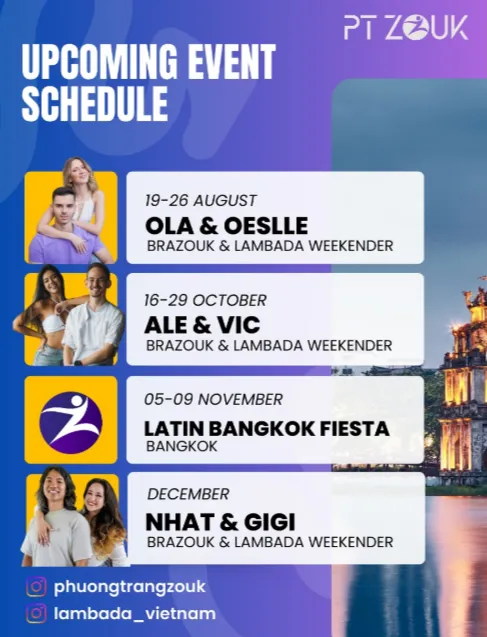 PT ZOUK

UPCOMING EVENT SCHEDULE

19-26 AUGUST
OLA & OESLLE
BRAZOUK & LAMBADA WEEKENDER

16-29 OCTOBER
ALE & VIC
BRAZOUK & LAMBADA WEEKENDER

05-09 NOVEMBER
LATIN BANGKOK FIESTA
BANGKOK

DECEMBER
NHAT & GIGI
BRAZOUK & LAMBADA WEEKENDER

phuongtrangzouk
lambada_vietnam